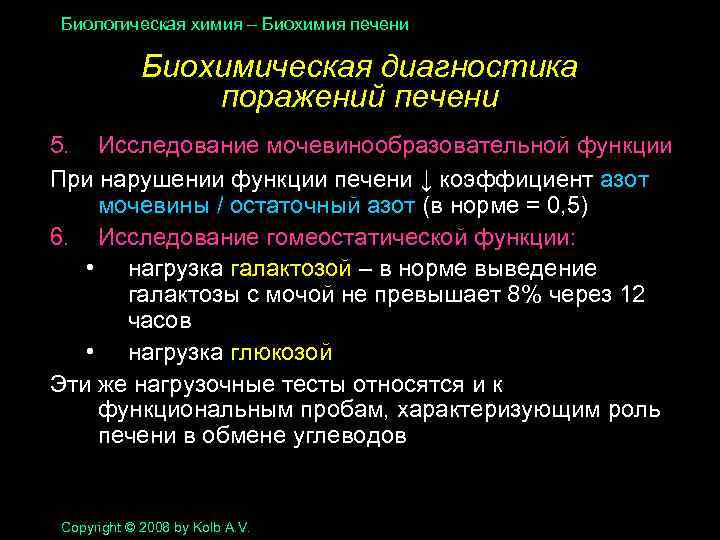 Биологическая химия – Биохимия печени

Биохимическая диагностика поражений печени

5. Исследование мочевинообразовательной функции

При нарушении функции печени ↓ коэффициент азот мочевины / остаточный азот (в норме = 0,5)

6. Исследование гомеостатической функции:

• нагрузка галактозой – в норме выведение галактозы с мочой не превышает 8% через 12 часов

• нагрузка глюкозой

Эти же нагрузочные тесты относятся и к функциональным пробам, характеризующим роль печени в обмене углеводов

Copyright © 2008 by Kolb A.V.